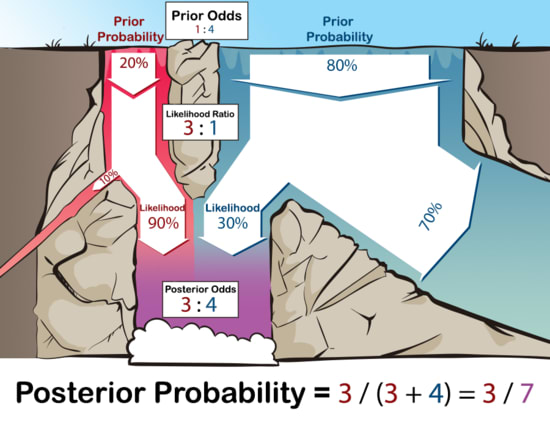 Prior Probability

Prior Odds
1 : 4

Prior Probability

20%

80%

Likelihood Ratio
3 : 1

10%

Likelihood
90%

Likelihood
30%

70%

Posterior Odds
3 : 4

Posterior Probability = 3 / (3 + 4) = 3 / 7